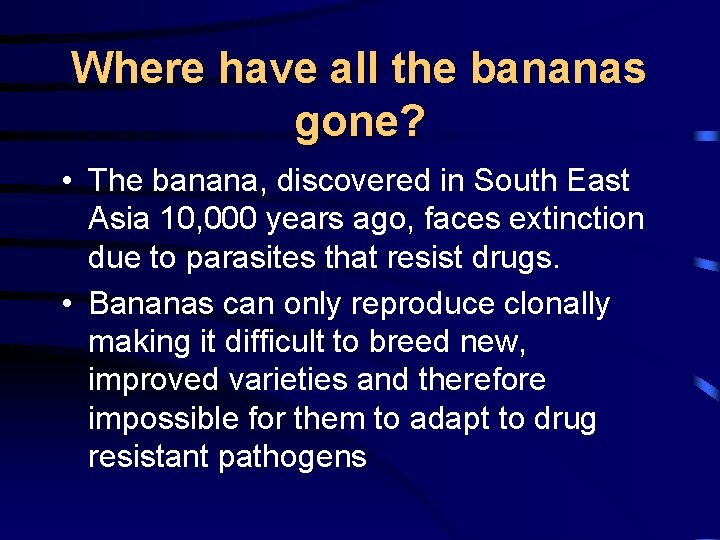 Where have all the bananas gone?

• The banana, discovered in South East Asia 10,000 years ago, faces extinction due to parasites that resist drugs.

• Bananas can only reproduce clonally making it difficult to breed new, improved varieties and therefore impossible for them to adapt to drug resistant pathogens